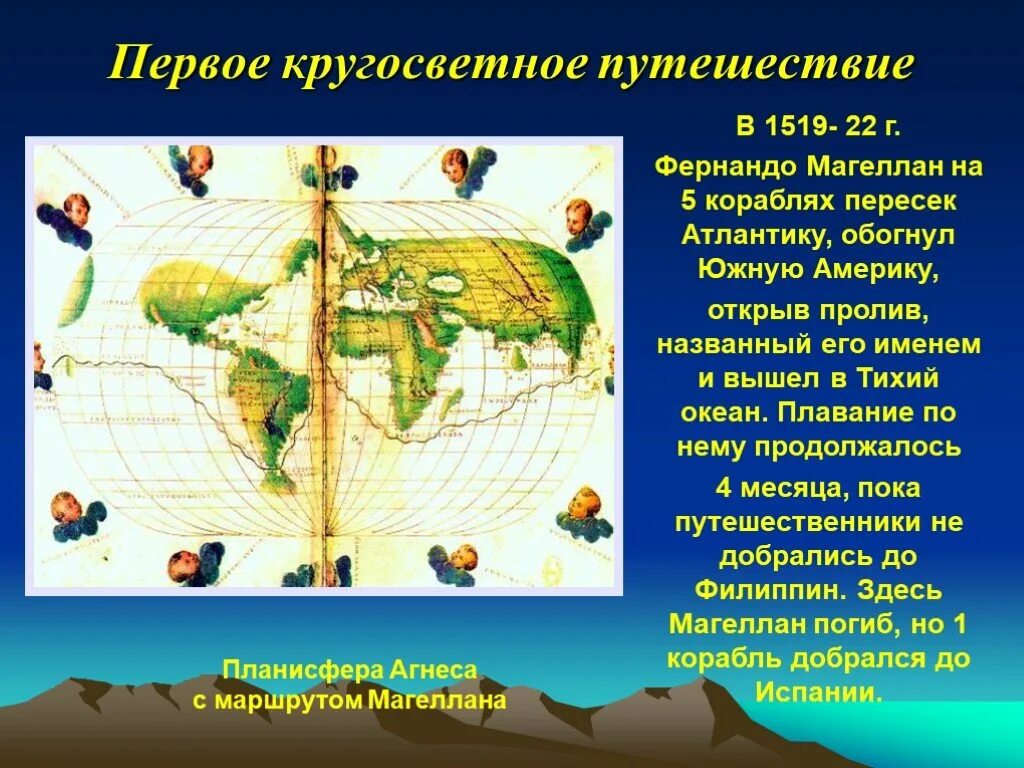 Первое кругосветное путешествие

В 1519- 22 г.

Фернандо Магеллан на 5 кораблях пересек Атлантику, обогнул Южную Америку,

открыв пролив, названный его именем и вышел в Тихий океан. Плавание по нему продолжалось

4 месяца, пока путешественники не добрались до Филиппин. Здесь Магеллан погиб, но 1 корабль добрался до Испании.

Планисфера Агнеса
с маршрутом Магеллана